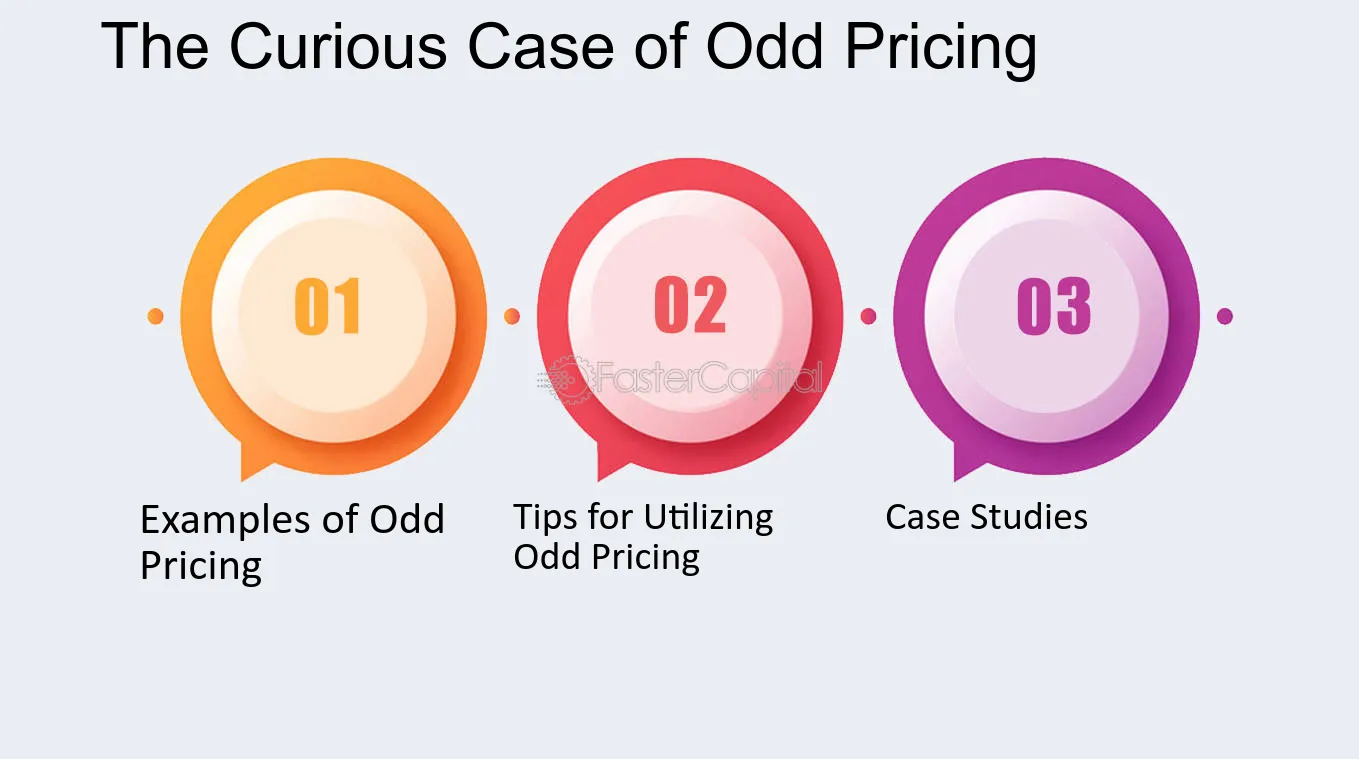 The Curious Case of Odd Pricing

01

Examples of Odd Pricing

02

Tips for Utilizing Odd Pricing

03

Case Studies

FasterCapital